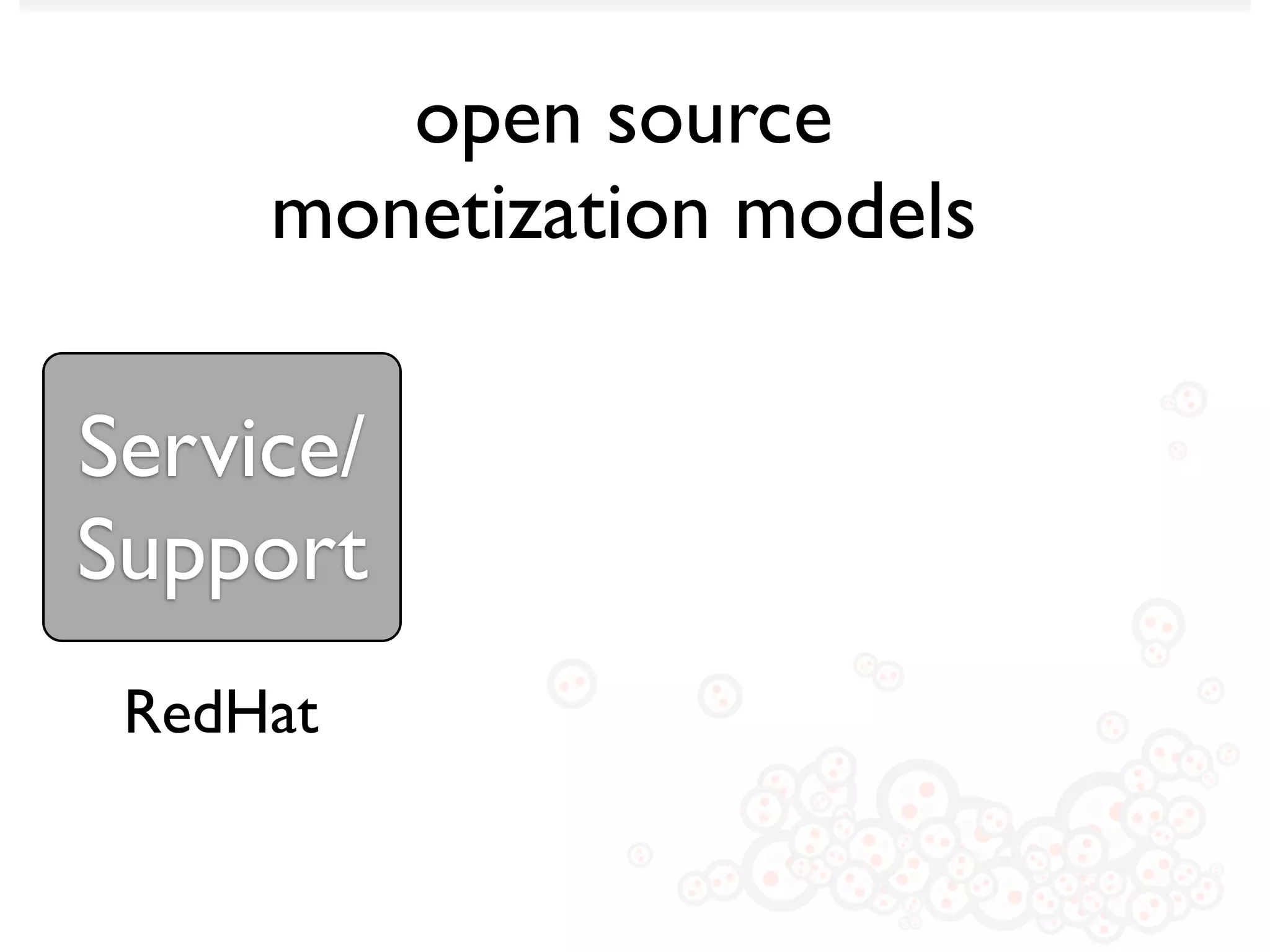 open source
monetization models

Service/
Support

RedHat